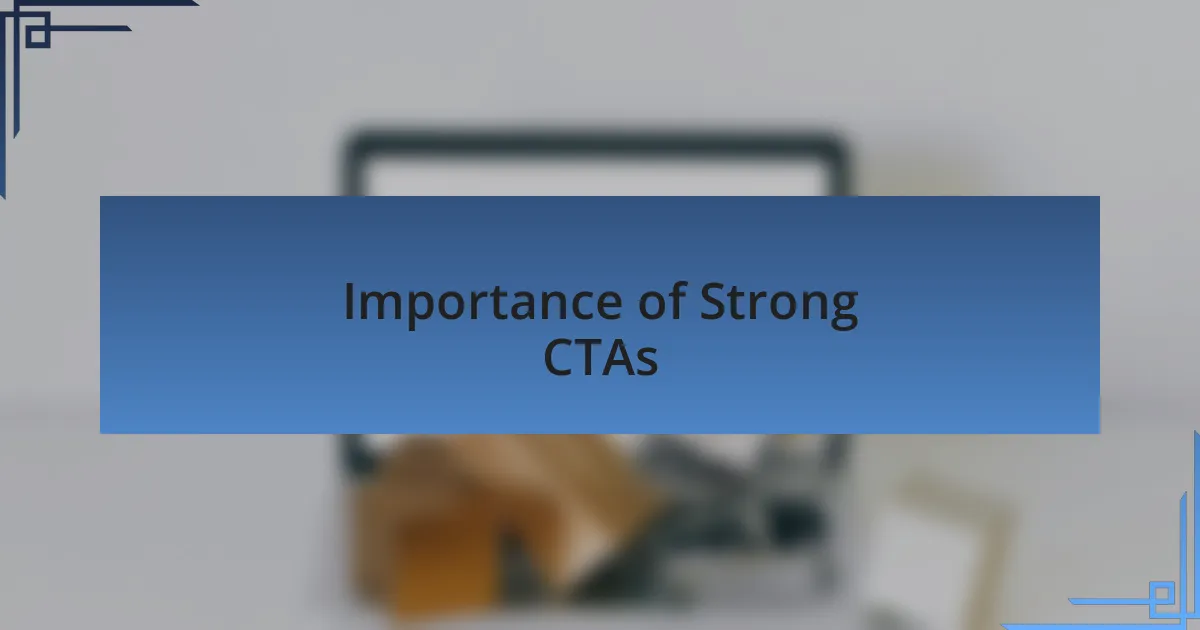 Importance of Strong CTAs